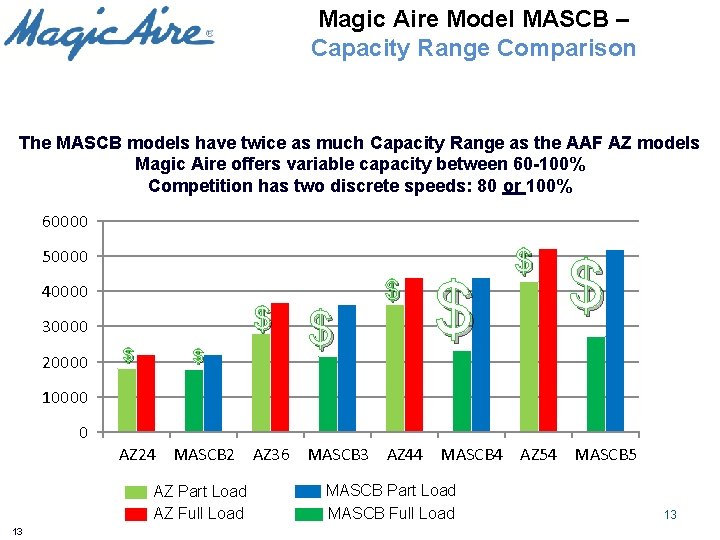 Magic Aire®

Magic Aire Model MASCB – Capacity Range Comparison

The MASCB models have twice as much Capacity Range as the AAF AZ models
Magic Aire offers variable capacity between 60-100%
Competition has two discrete speeds: 80 or 100%

60000
50000
40000
30000
20000
10000
0

$ $ $ $ $ $ $ $

AZ24 MASCB2 AZ36 MASCB3 AZ44 MASCB4 AZ54 MASCB5

AZ Part Load
AZ Full Load
MASCB Part Load
MASCB Full Load

13

13